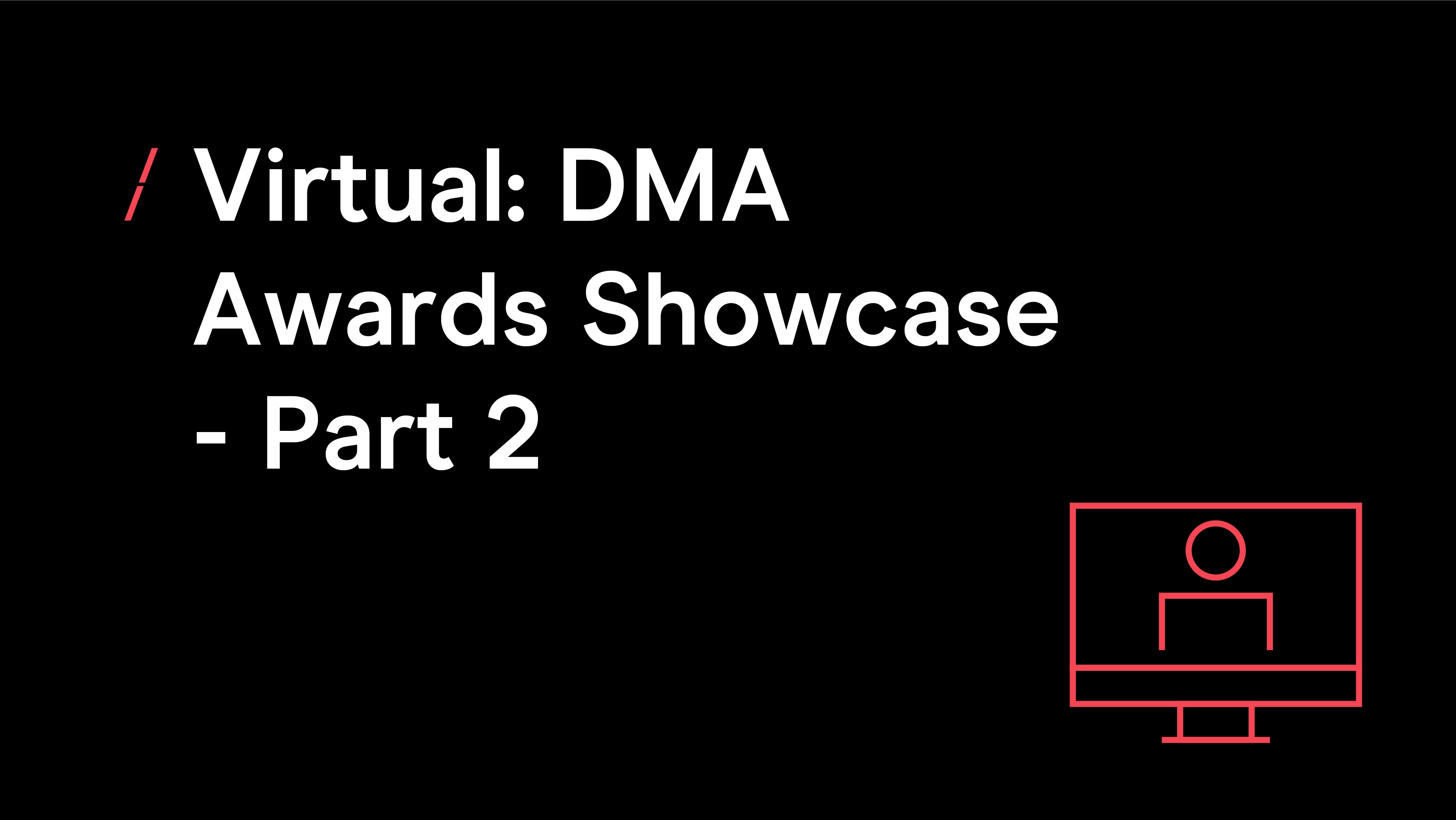 / Virtual: DMA Awards Showcase - Part 2